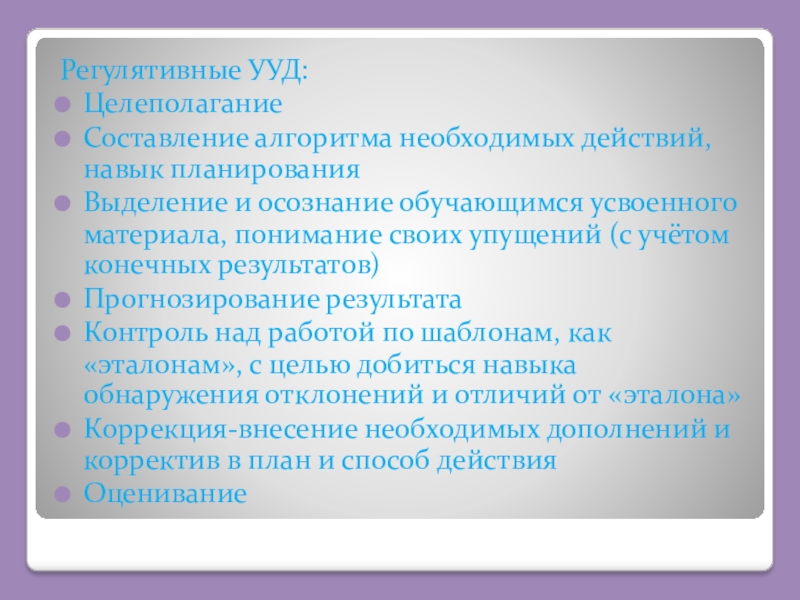 Регулятивные УУД:

- Целеполагание
- Составление алгоритма необходимых действий, навык планирования
- Выделение и осознание обучающимся усвоенного материала, понимание своих упущений (с учётом конечных результатов)
- Прогнозирование результата
- Контроль над работой по шаблонам, как «эталонам», с целью добиться навыка обнаружения отклонений и отличий от «эталона»
- Коррекция-внесение необходимых дополнений и корректив в план и способ действия
- Оценивание